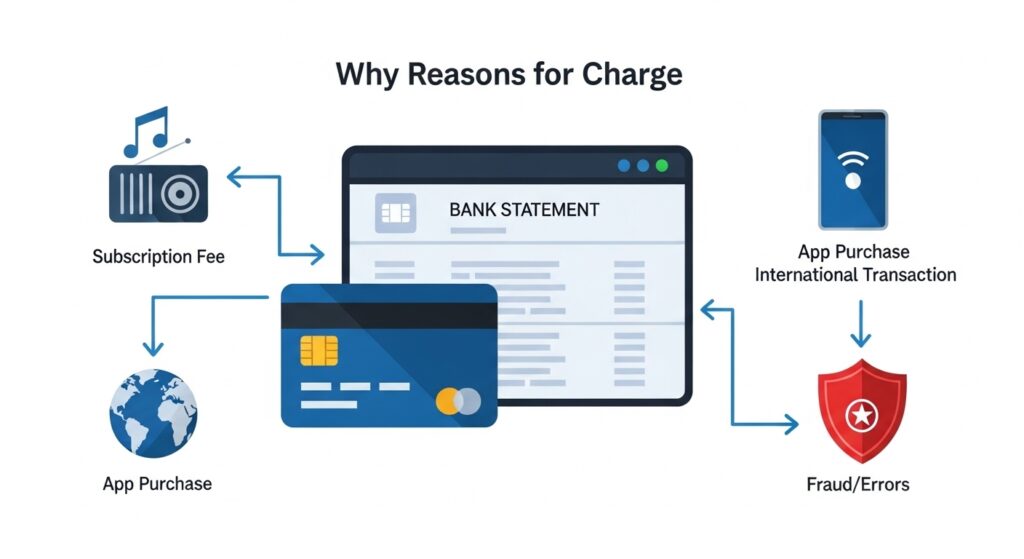 Why Reasons for Charge

Subscription Fee

BANK STATEMENT

App Purchase
International Transaction

App Purchase

Fraud/Errors